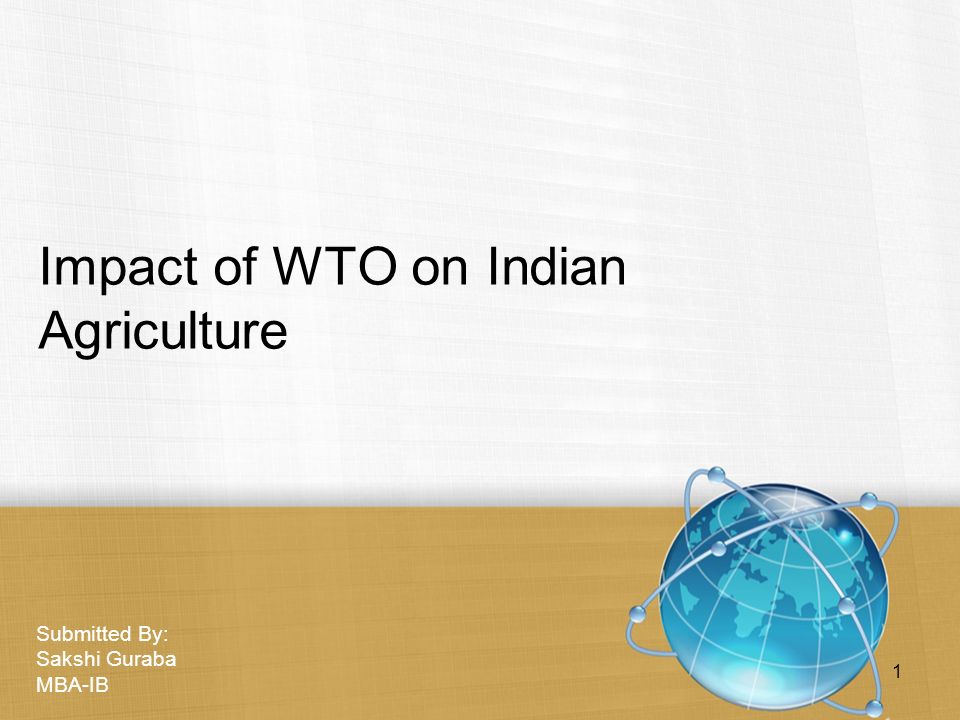 Impact of WTO on Indian Agriculture

Submitted By:
Sakshi Guraba
MBA-IB

1